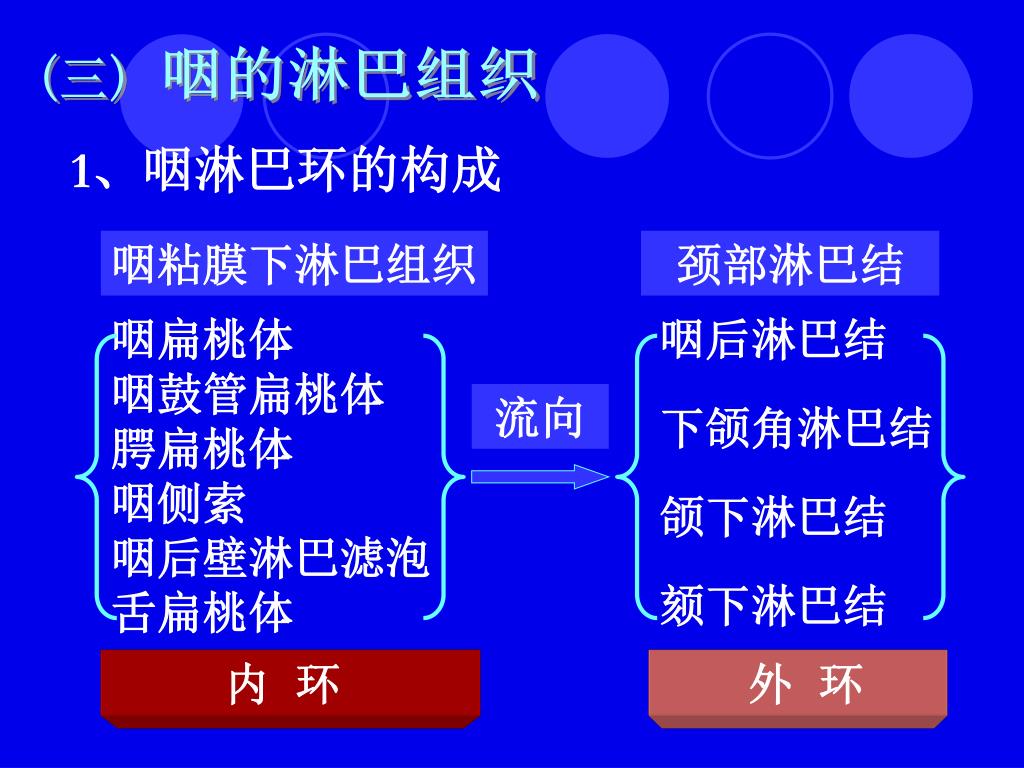 (三) 咽的淋巴组织

1、咽淋巴环的构成

咽粘膜下淋巴组织

咽扁桃体
咽鼓管扁桃体
腭扁桃体
咽侧索
咽后壁淋巴滤泡
舌扁桃体

内 环

流向

颈部淋巴结

咽后淋巴结
下颌角淋巴结
颌下淋巴结
颏下淋巴结

外 环